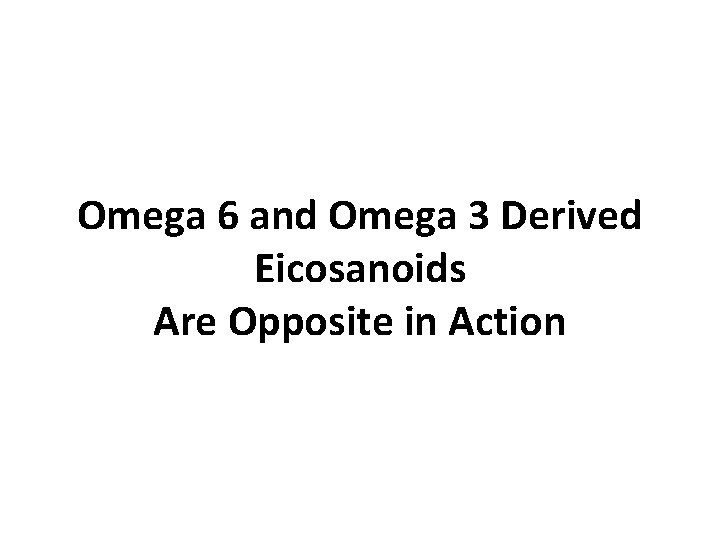 Omega 6 and Omega 3 Derived Eicosanoids
Are Opposite in Action